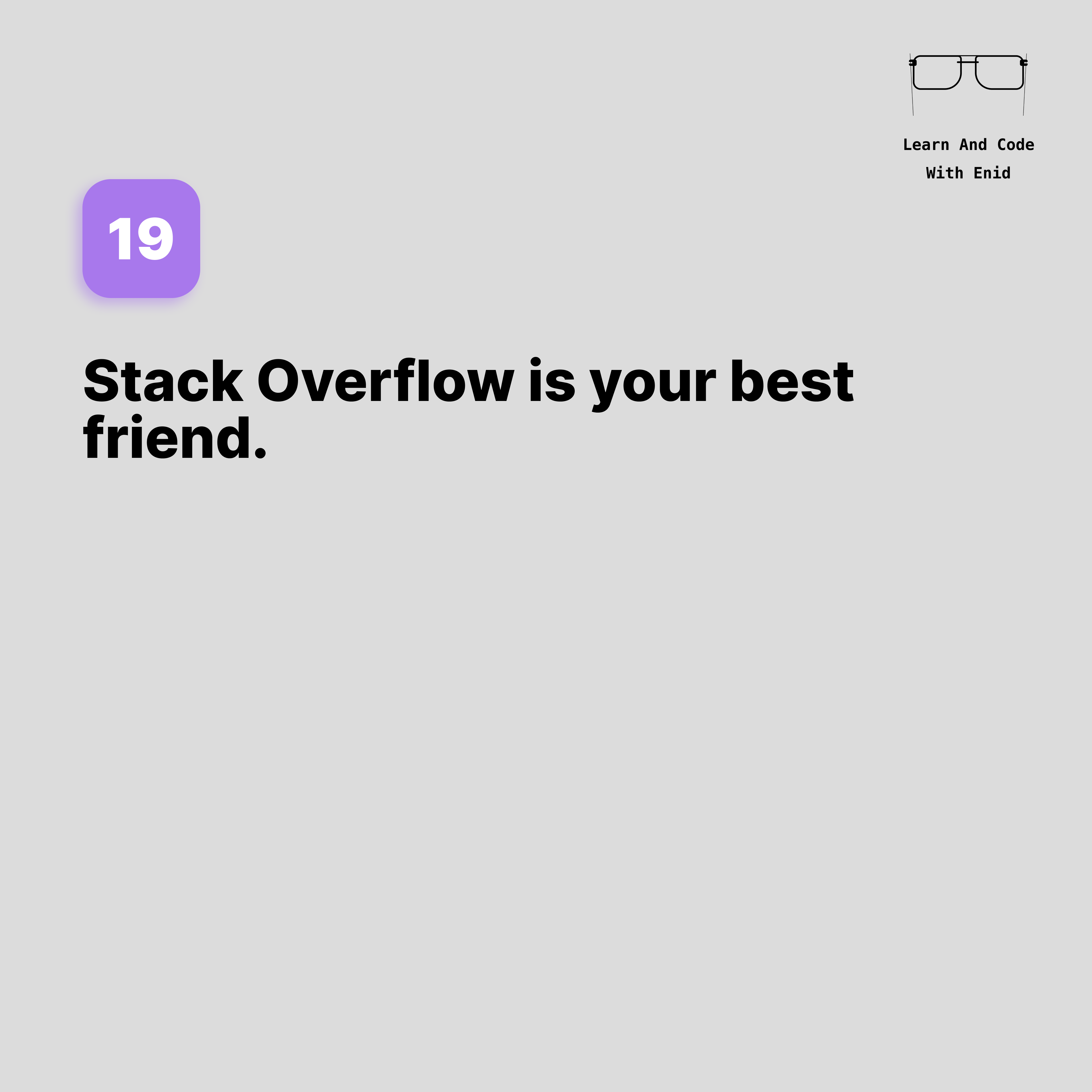 Learn And Code
With Enid

19

Stack Overflow is your best friend.